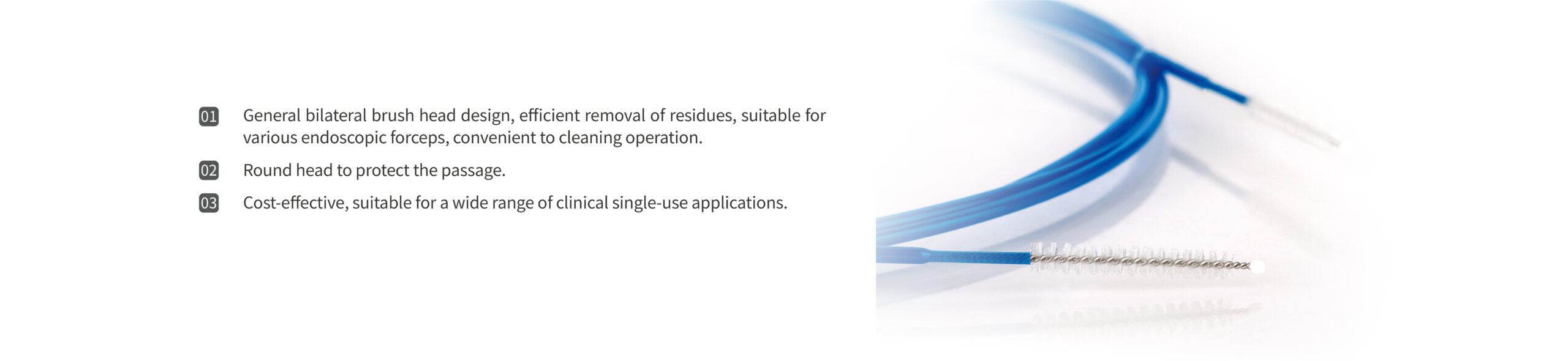 01 General bilateral brush head design, efficient removal of residues, suitable for various endoscopic forceps, convenient to cleaning operation.

02 Round head to protect the passage.

03 Cost-effective, suitable for a wide range of clinical single-use applications.